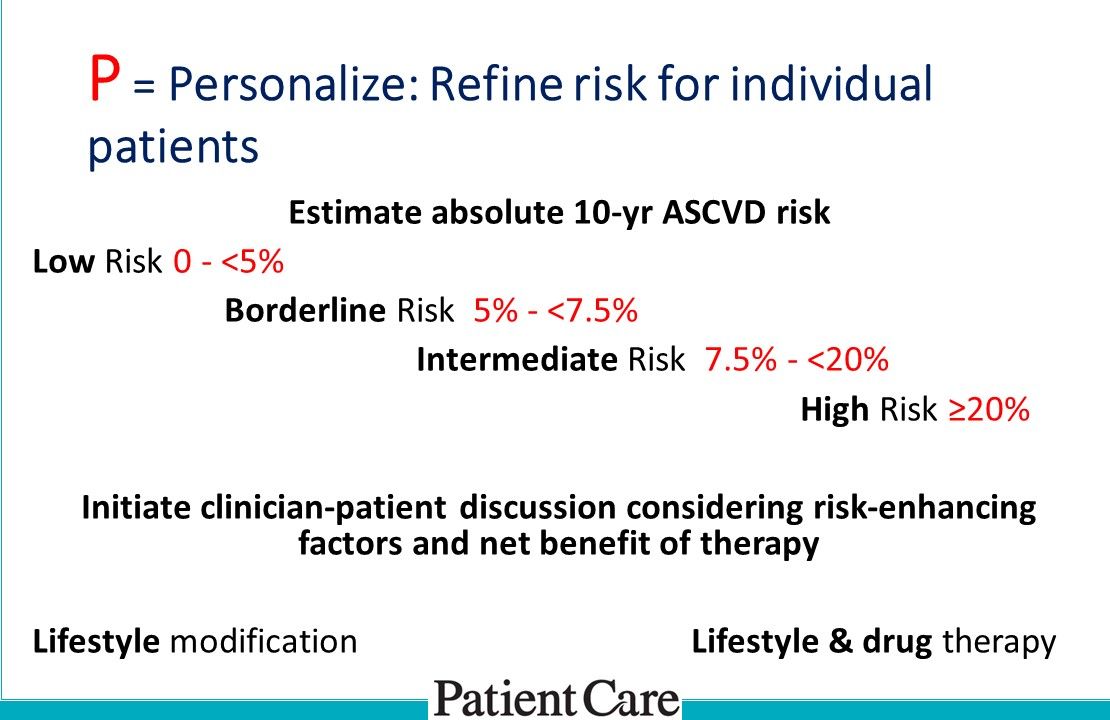 P = Personalize: Refine risk for individual patients

Estimate absolute 10-yr ASCVD risk

Low Risk 0 - <5%

Borderline Risk 5% - <7.5%

Intermediate Risk 7.5% - <20%

High Risk ≥20%

Initiate clinician-patient discussion considering risk-enhancing factors and net benefit of therapy

Lifestyle modification

Lifestyle & drug therapy

Patient Care